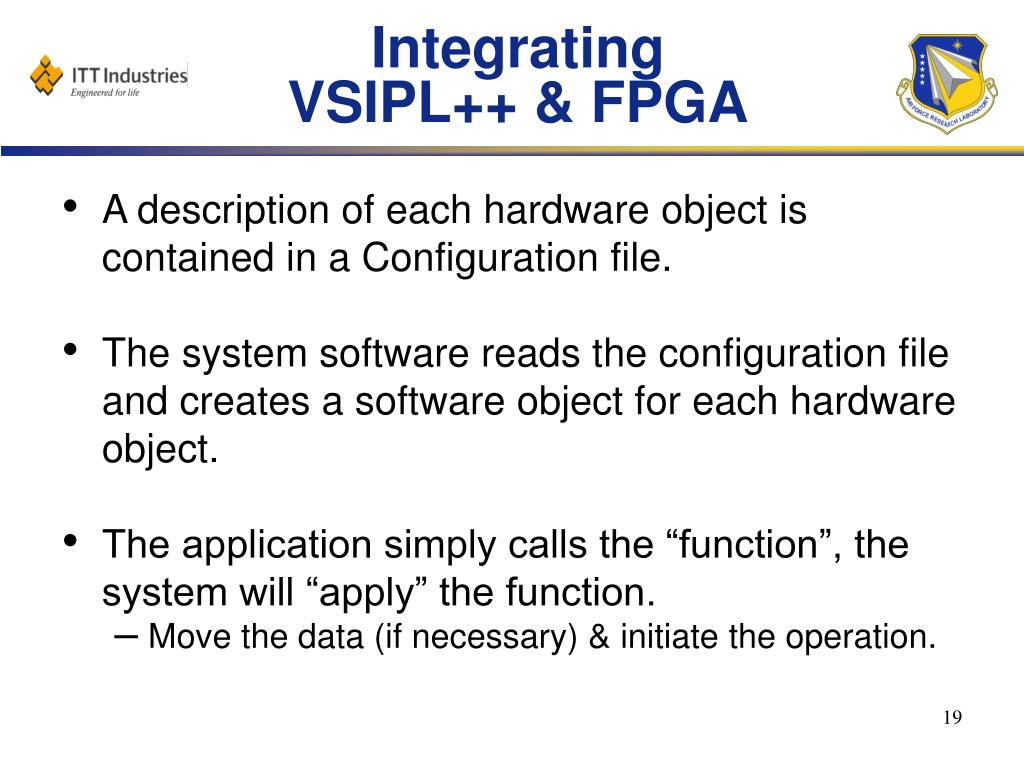 ITT Industries
Engineered for life

Integrating
VSIPL++ & FPGA

AIR FORCE RESEARCH LABORATORY

• A description of each hardware object is contained in a Configuration file.

• The system software reads the configuration file and creates a software object for each hardware object.

• The application simply calls the “function”, the system will “apply” the function.
– Move the data (if necessary) & initiate the operation.

19